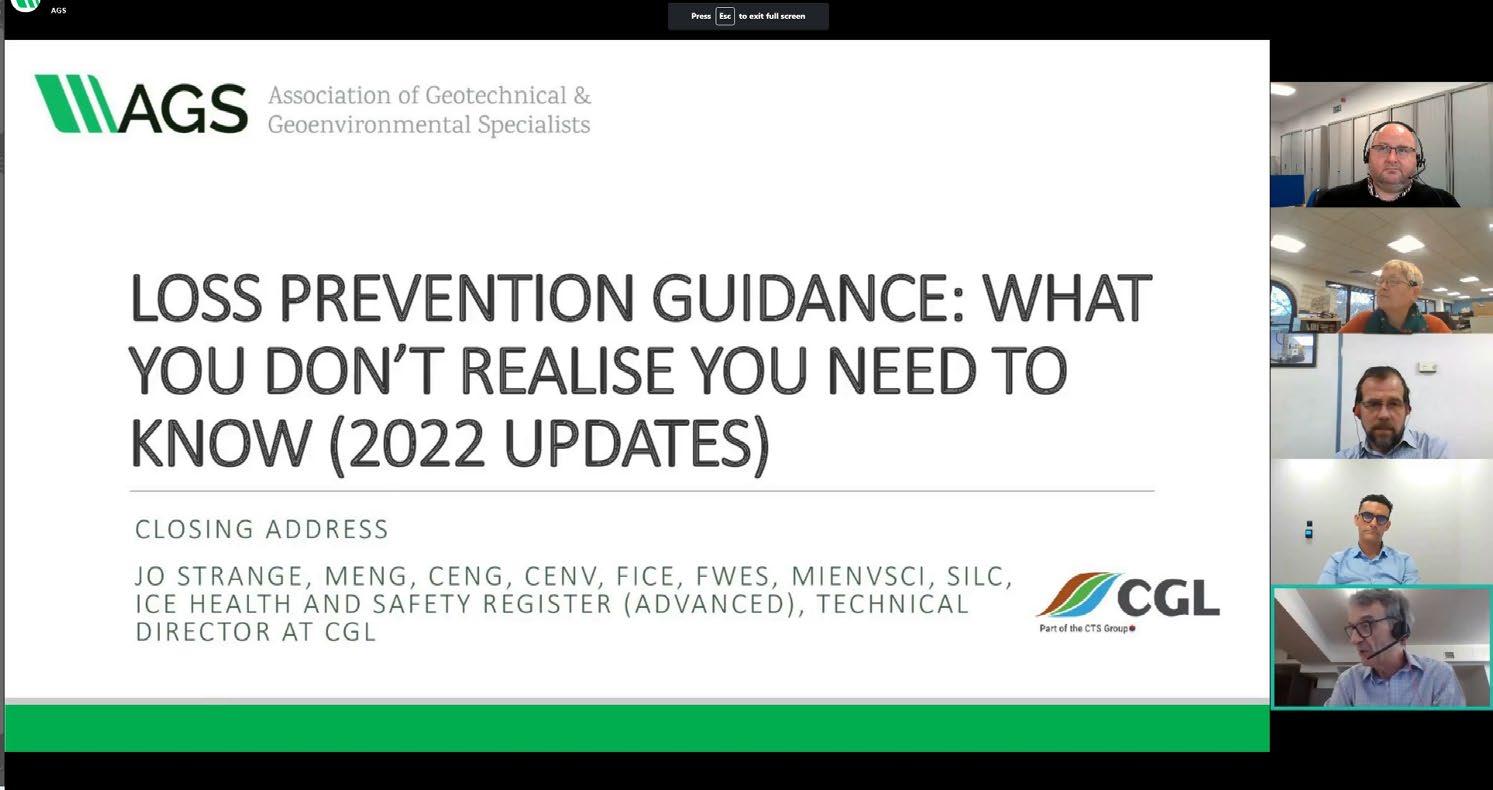 AGS

Press Esc to exit full screen

AGS Association of Geotechnical & Geoenvironmental Specialists

LOSS PREVENTION GUIDANCE: WHAT YOU DON'T REALISE YOU NEED TO KNOW (2022 UPDATES)

CLOSING ADDRESS

JO STRANGE, MENG, CENG, CENV, FICE, FWES, MIENVSCI, SILC, ICE HEALTH AND SAFETY REGISTER (ADVANCED), TECHNICAL DIRECTOR AT CGL

CGL
Part of the CTS Group